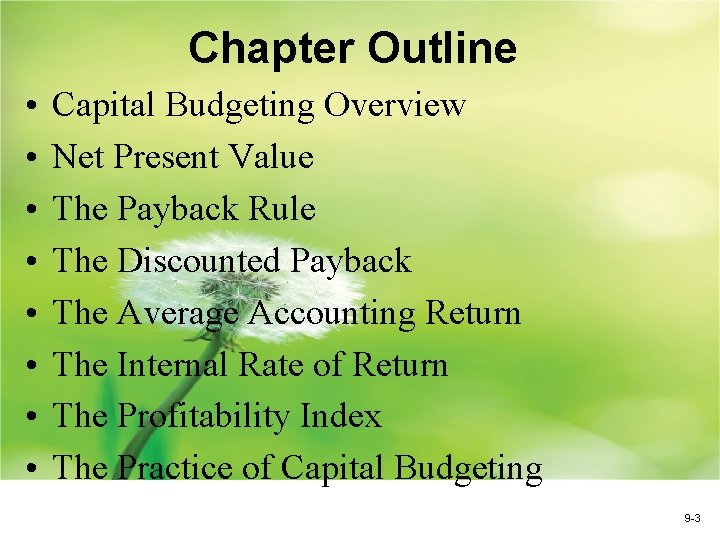 Chapter Outline

• Capital Budgeting Overview
• Net Present Value
• The Payback Rule
• The Discounted Payback
• The Average Accounting Return
• The Internal Rate of Return
• The Profitability Index
• The Practice of Capital Budgeting

9-3